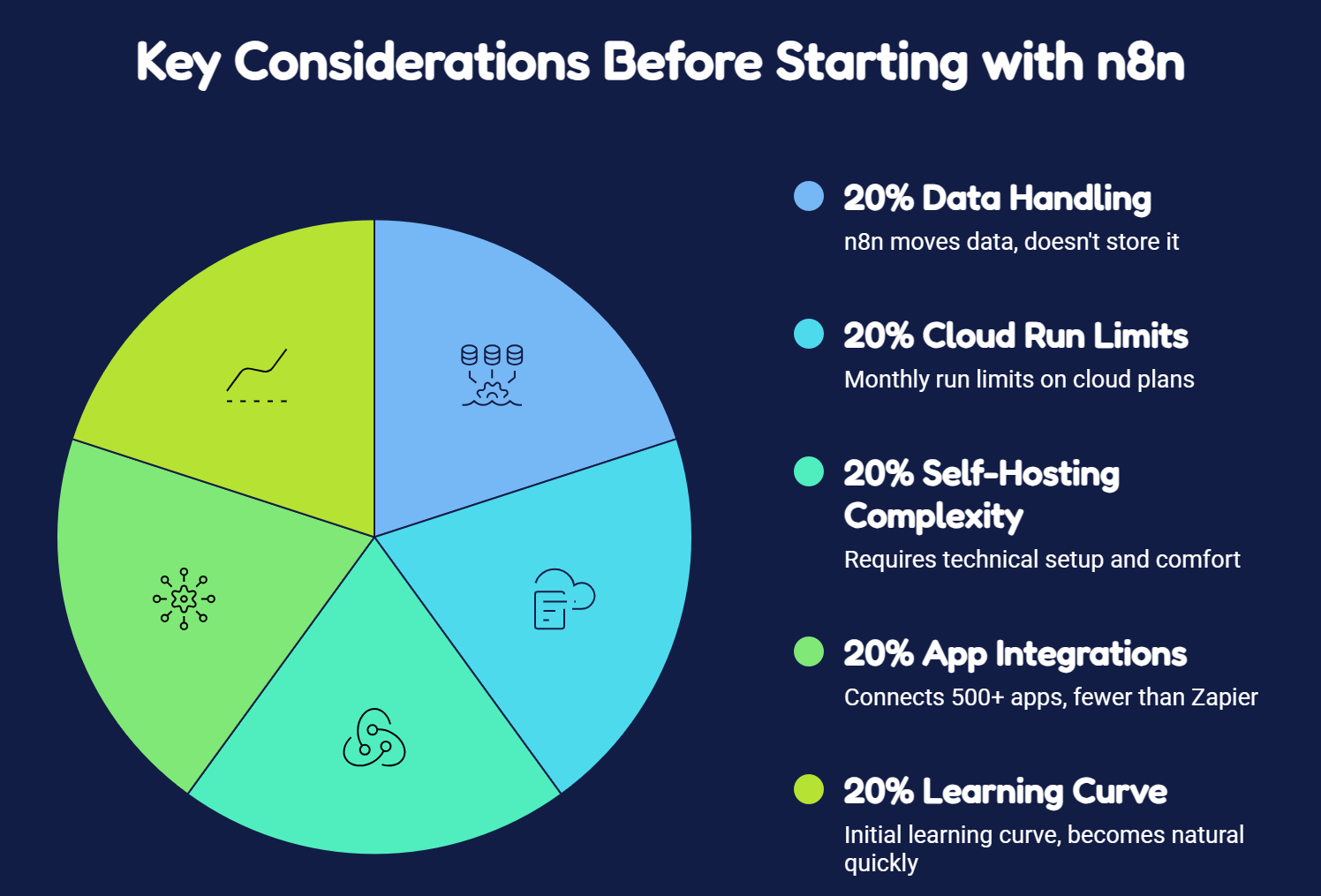 Key Considerations Before Starting with n8n

20% Data Handling
n8n moves data, doesn't store it

20% Cloud Run Limits
Monthly run limits on cloud plans

20% Self-Hosting Complexity
Requires technical setup and comfort

20% App Integrations
Connects 500+ apps, fewer than Zapier

20% Learning Curve
Initial learning curve, becomes natural quickly